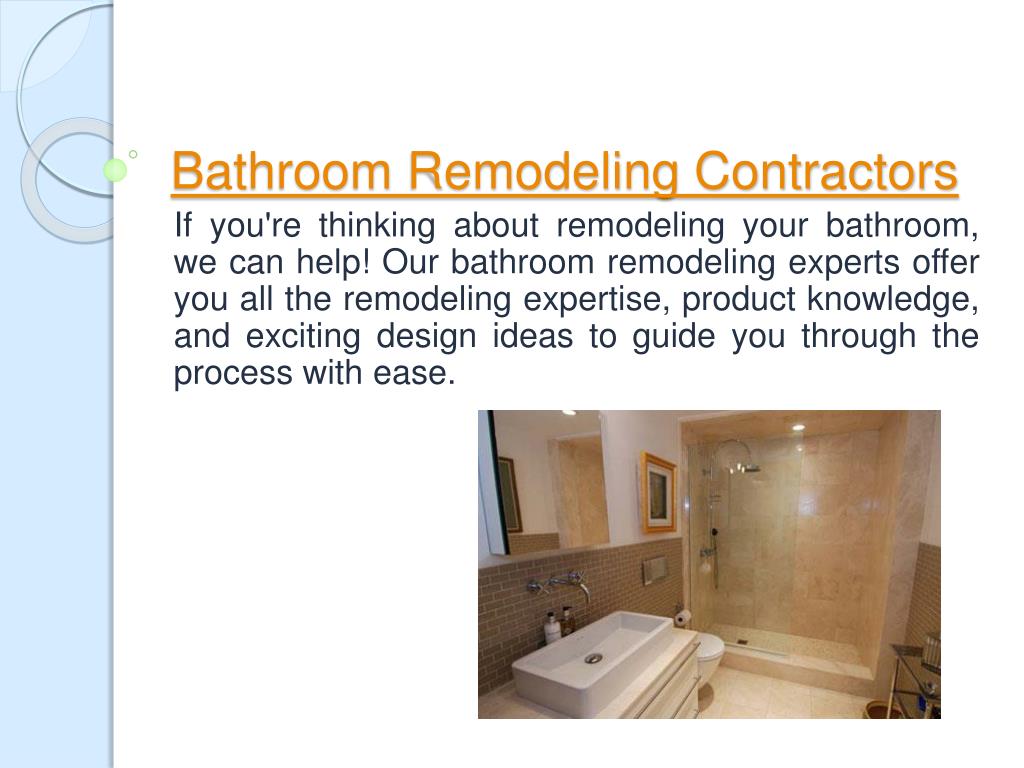 Bathroom Remodeling Contractors

If you're thinking about remodeling your bathroom, we can help! Our bathroom remodeling experts offer you all the remodeling expertise, product knowledge, and exciting design ideas to guide you through the process with ease.